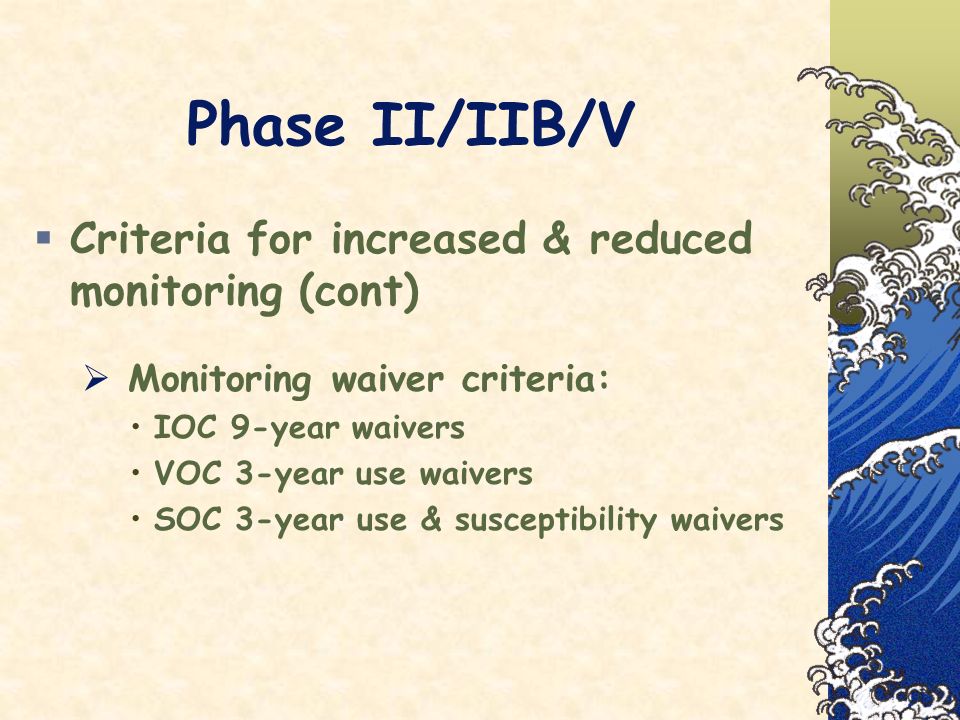 Phase II/IIB/V

▪ Criteria for increased & reduced monitoring (cont)

➢ Monitoring waiver criteria:

• IOC 9-year waivers
• VOC 3-year use waivers
• SOC 3-year use & susceptibility waivers